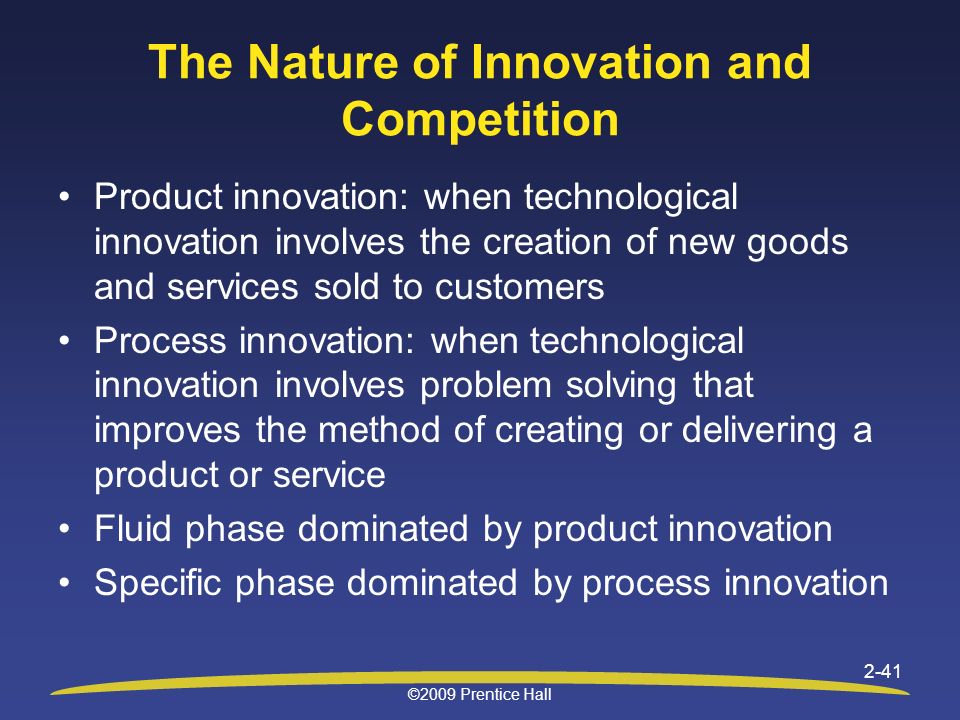 The Nature of Innovation and Competition

• Product innovation: when technological innovation involves the creation of new goods and services sold to customers
• Process innovation: when technological innovation involves problem solving that improves the method of creating or delivering a product or service
• Fluid phase dominated by product innovation
• Specific phase dominated by process innovation

2-41

©2009 Prentice Hall